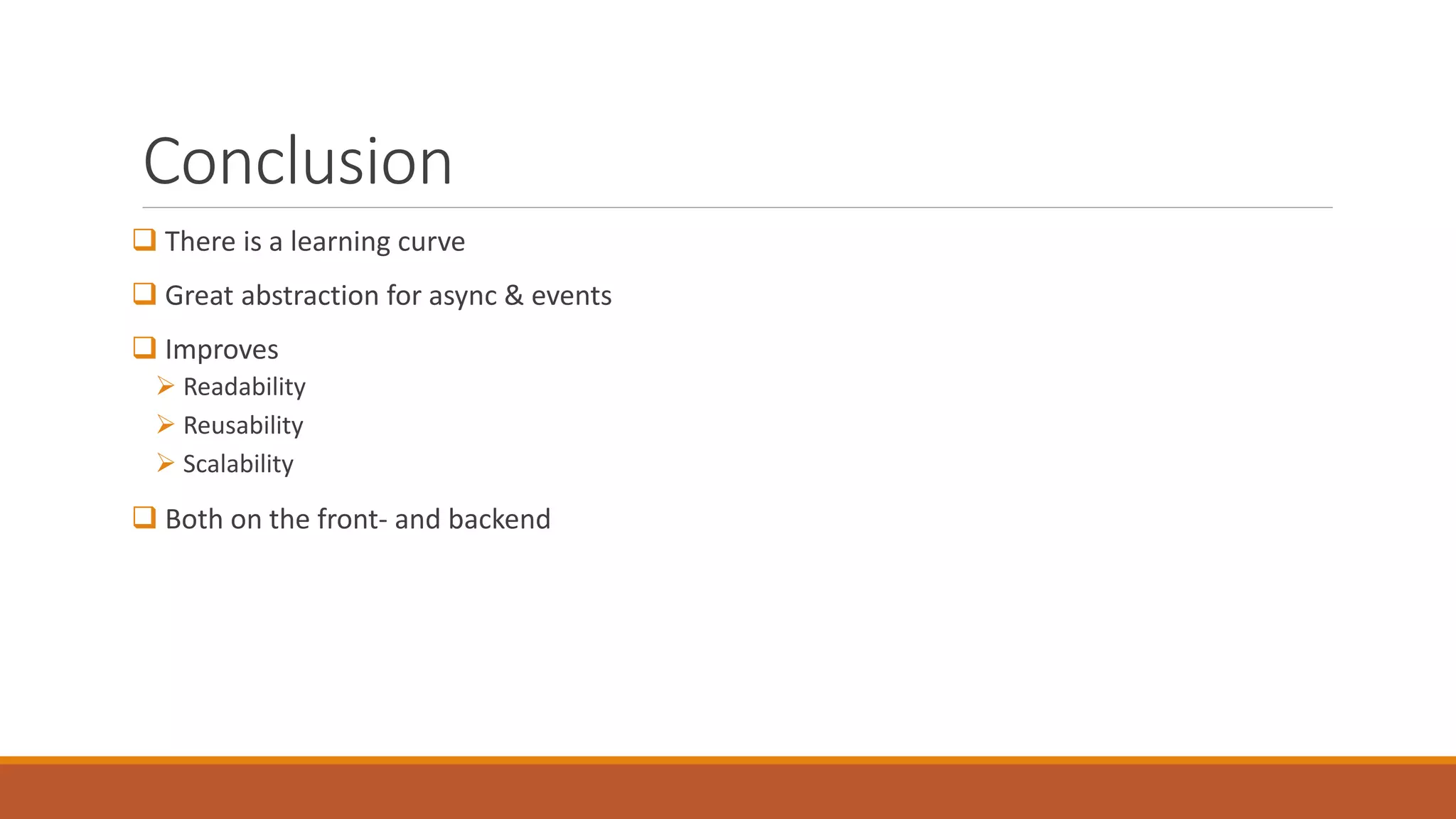 Conclusion

❑ There is a learning curve

❑ Great abstraction for async & events

❑ Improves
➢ Readability
➢ Reusability
➢ Scalability

❑ Both on the front- and backend